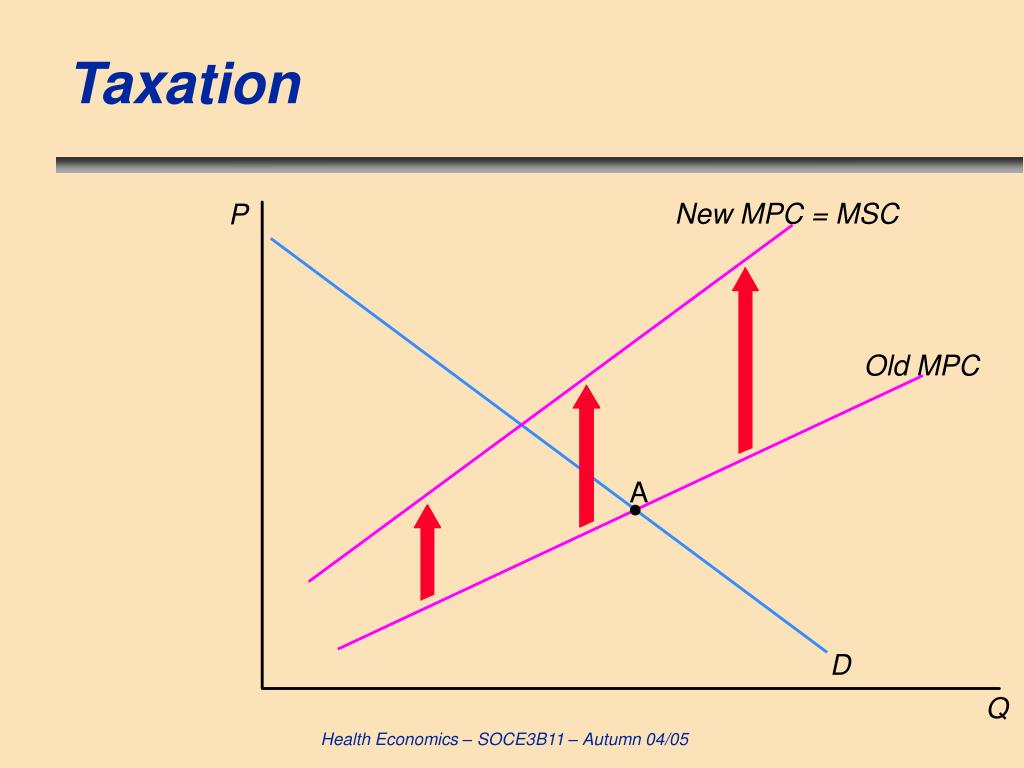 Taxation

P

New MPC = MSC

Old MPC

A

D

Q

Health Economics – SOCE3B11 – Autumn 04/05